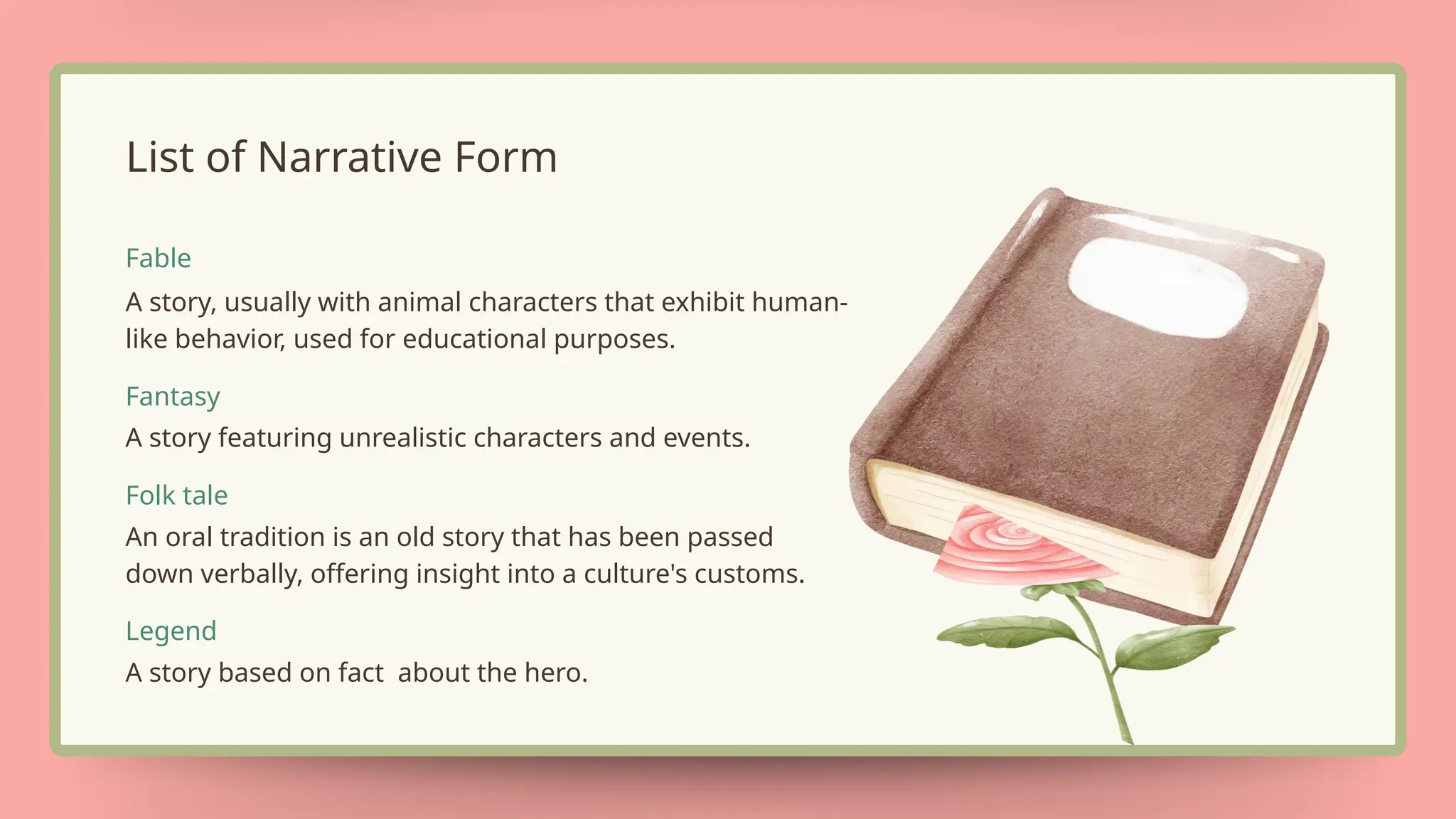 List of Narrative Form

Fable

A story, usually with animal characters that exhibit human-like behavior, used for educational purposes.

Fantasy

A story featuring unrealistic characters and events.

Folk tale

An oral tradition is an old story that has been passed down verbally, offering insight into a culture's customs.

Legend

A story based on fact  about the hero.